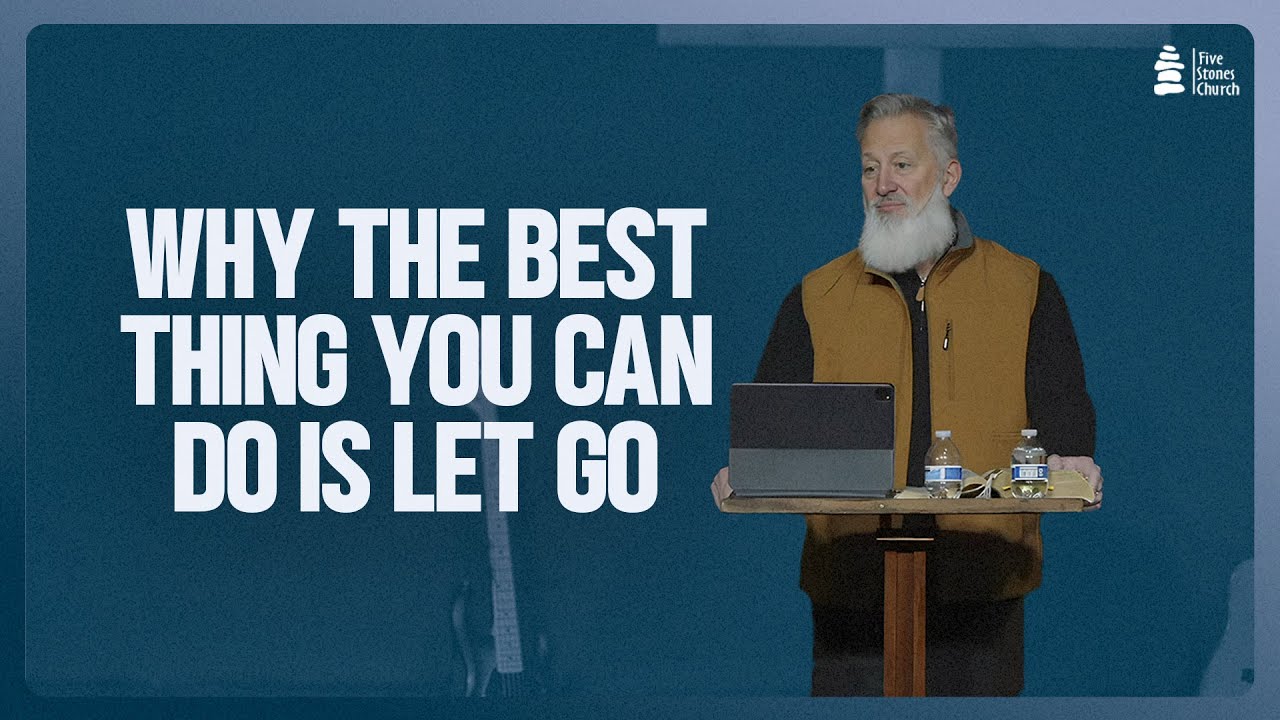 Five Stones Church

WHY THE BEST THING YOU CAN DO IS LET GO